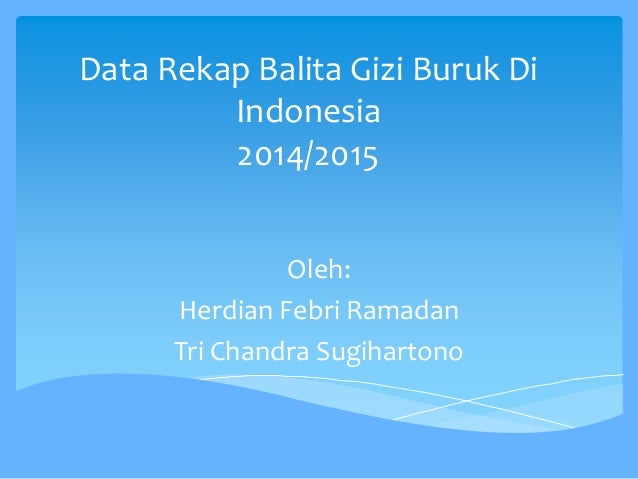 Data Rekap Balita Gizi Buruk Di Indonesia
2014/2015

Oleh:
Herdian Febri Ramadan
Tri Chandra Sugihartono